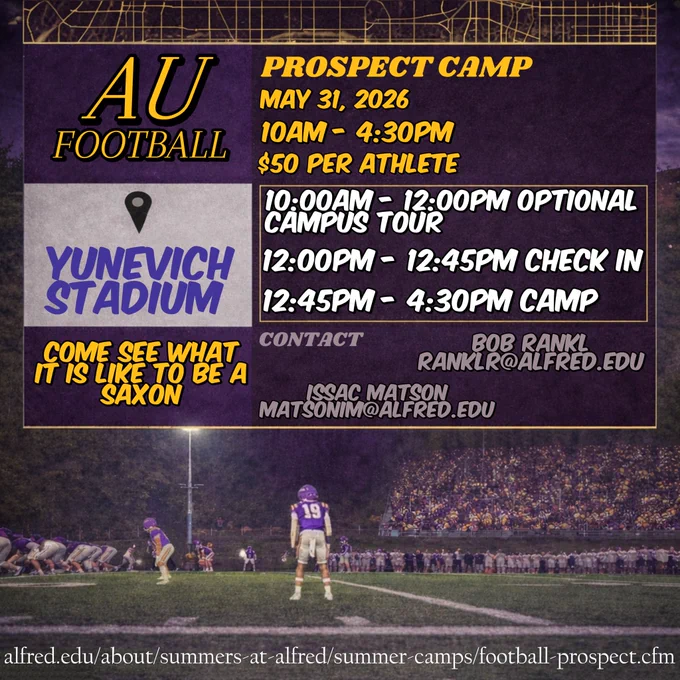 AU FOOTBALL

PROSPECT CAMP
MAY 31, 2026
10AM - 4:30PM
$50 PER ATHLETE

YUNEVICH STADIUM

10:00AM - 12:00PM OPTIONAL CAMPUS TOUR
12:00PM - 12:45PM CHECK IN
12:45PM - 4:30PM CAMP

COME SEE WHAT IT IS LIKE TO BE A SAXON

CONTACT
BOB RANKL
RANKLR@ALFRED.EDU
ISSAC MATSON
MATSONIM@ALFRED.EDU

19

alfred.edu/about/summers-at-alfred/summer-camps/football-prospect.cfm